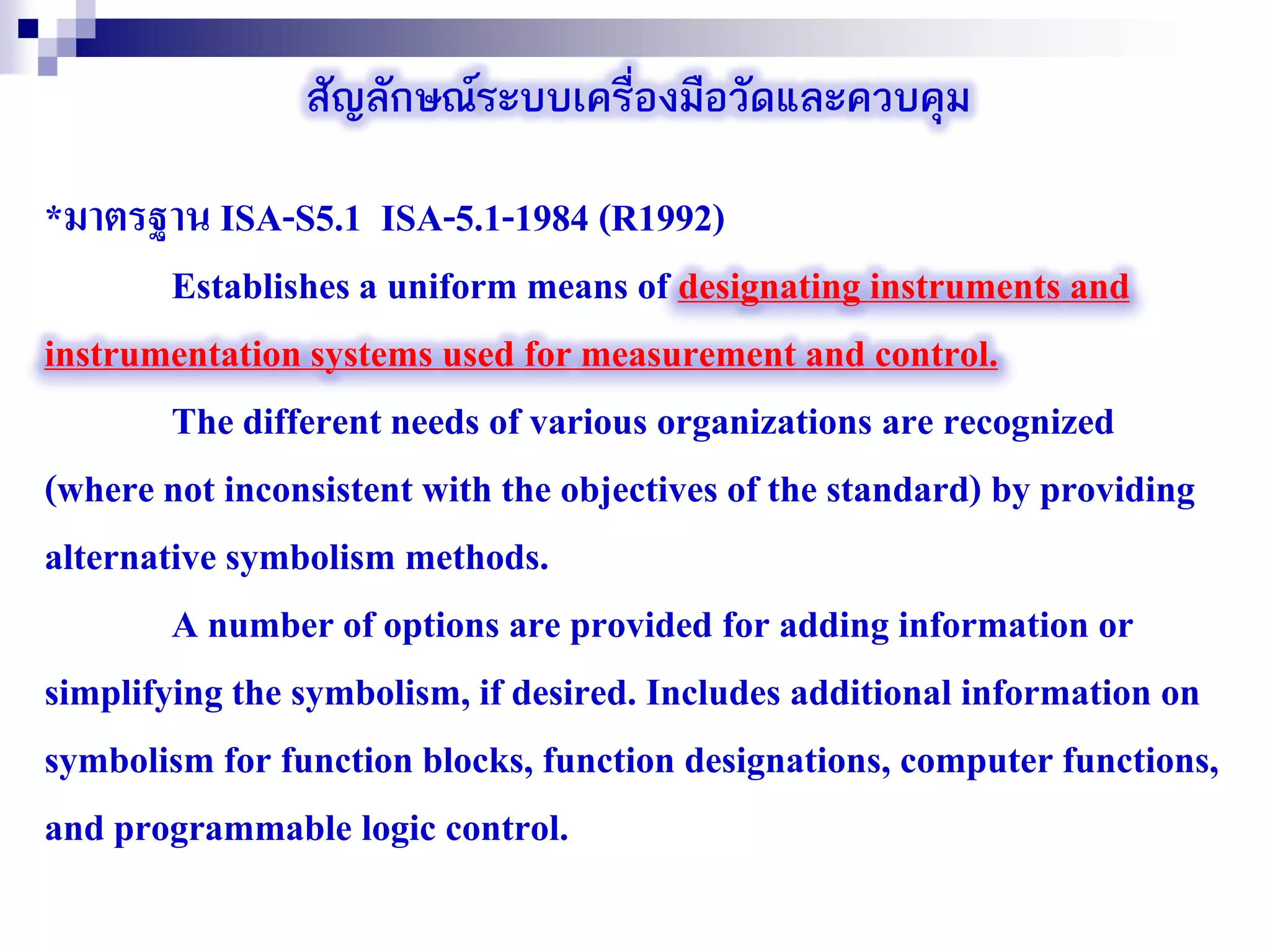 สัญลักษณ์ระบบเครื่องมือวัดและควบคุม

*มาตรฐาน ISA-S5.1 ISA-5.1-1984 (R1992)

Establishes a uniform means of designating instruments and instrumentation systems used for measurement and control.

The different needs of various organizations are recognized (where not inconsistent with the objectives of the standard) by providing alternative symbolism methods.

A number of options are provided for adding information or simplifying the symbolism, if desired. Includes additional information on symbolism for function blocks, function designations, computer functions, and programmable logic control.